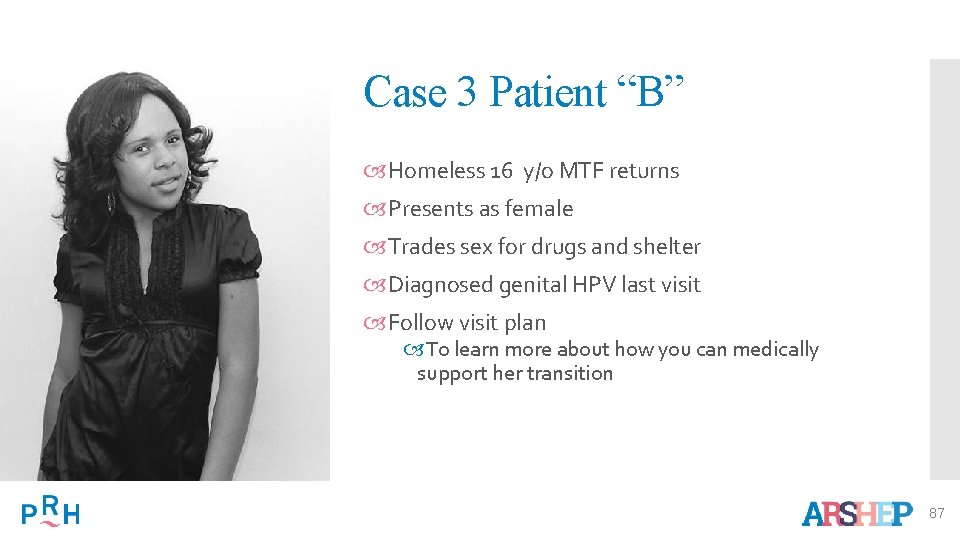 Case 3 Patient “B”

Homeless 16 y/o MTF returns

Presents as female

Trades sex for drugs and shelter

Diagnosed genital HPV last visit

Follow visit plan

To learn more about how you can medically support her transition

PRH

ARSHEP

87